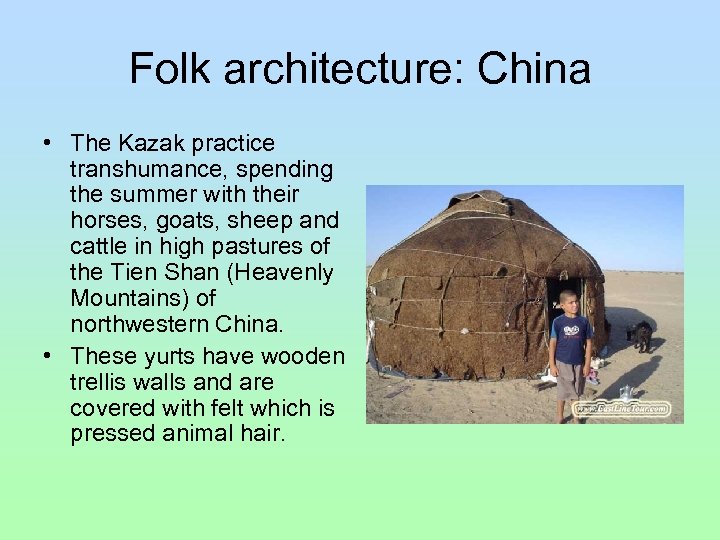 Folk architecture: China

• The Kazak practice transhumance, spending the summer with their horses, goats, sheep and cattle in high pastures of the Tien Shan (Heavenly Mountains) of northwestern China.

• These yurts have wooden trellis walls and are covered with felt which is pressed animal hair.

www.EastLineTour.com